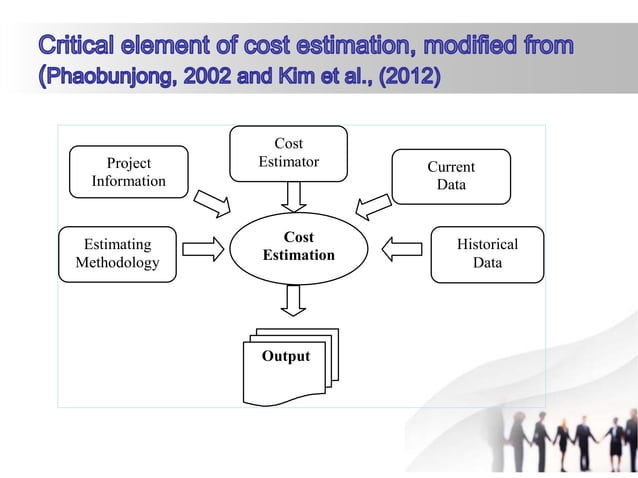 Critical element of cost estimation, modified from (Phaobunjong, 2002 and Kim et al., (2012)

Project Information

Cost Estimator

Current Data

Estimating Methodology

Cost Estimation

Historical Data

Output